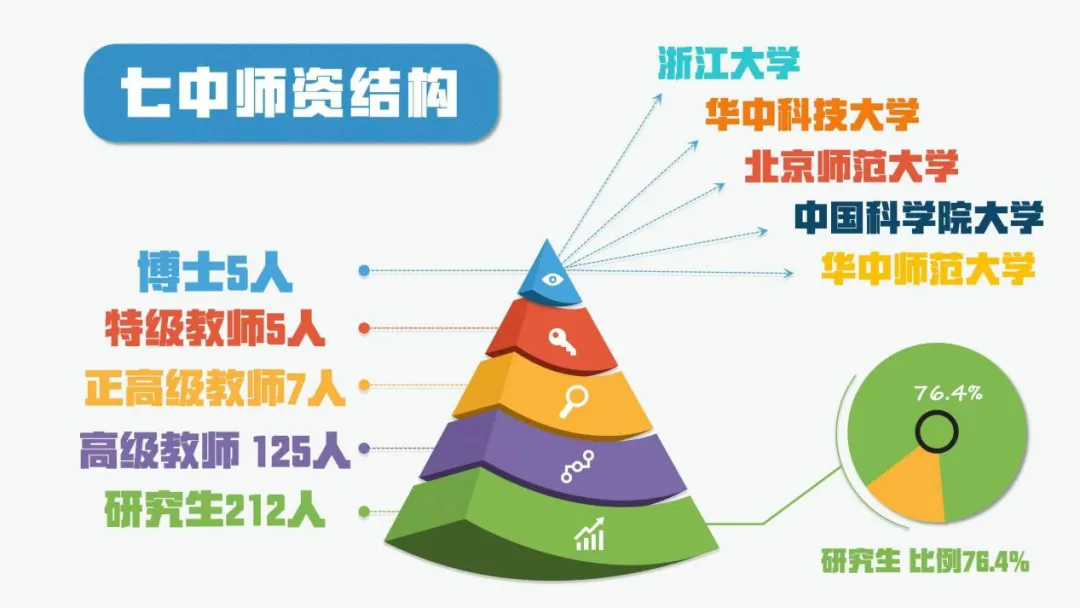 七中师资结构

浙江大学
华中科技大学
北京师范大学
中国科学院大学
华中师范大学

博士5人
特级教师5人
正高级教师7人
高级教师 125人
研究生212人

76.4%

研究生 比例76.4%